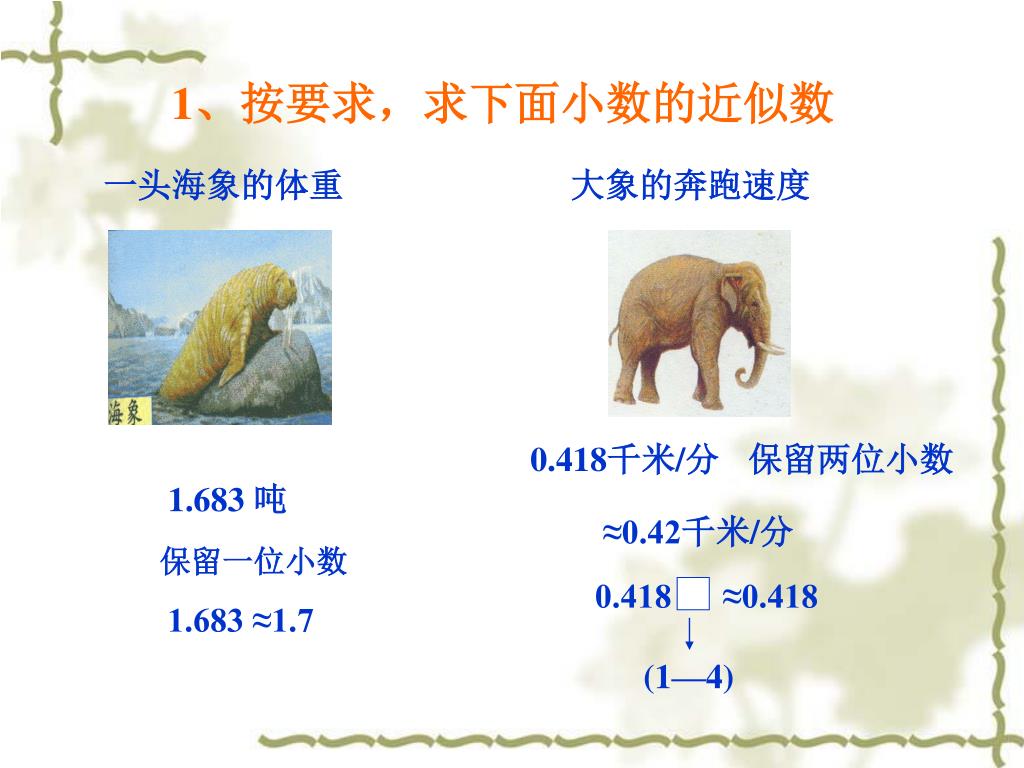 1、按要求，求下面小数的近似数

一头海象的体重

海象

1.683 吨

保留一位小数

1.683 ≈1.7

大象的奔跑速度

0.418千米/分　保留两位小数

≈0.42千米/分

0.418□ ≈0.418

(1—4)